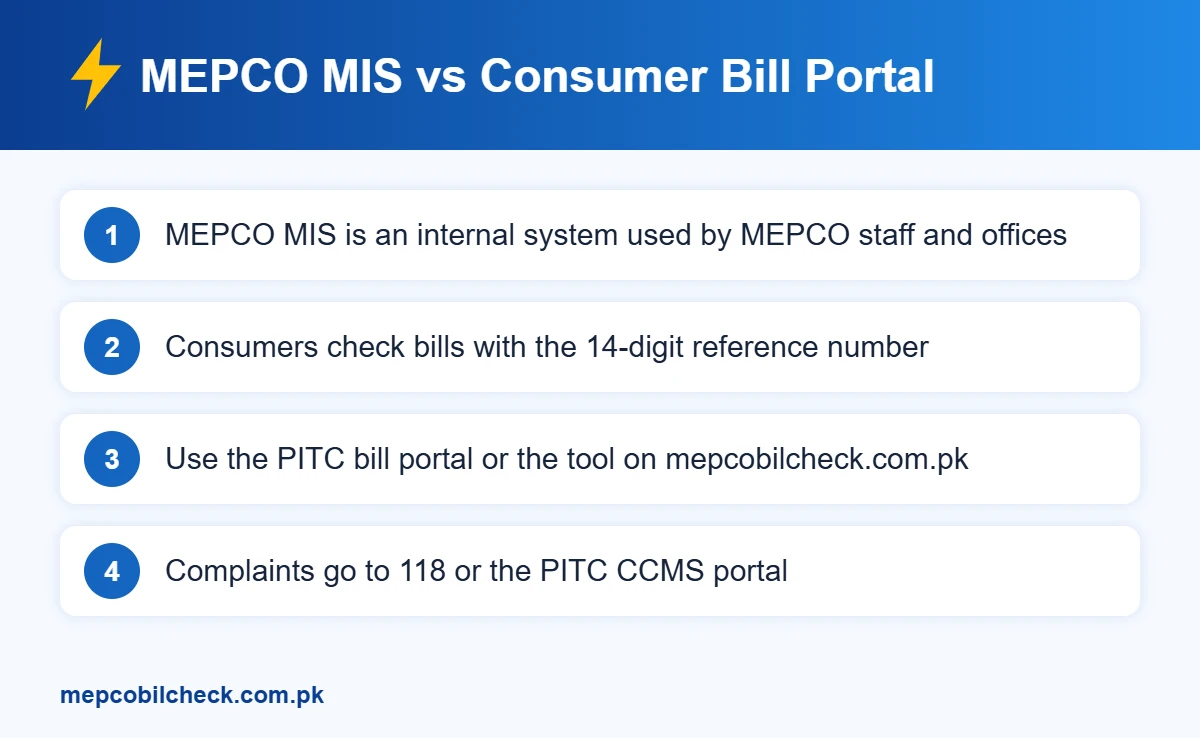 MEPCO MIS vs Consumer Bill Portal

1 MEPCO MIS is an internal system used by MEPCO staff and offices

2 Consumers check bills with the 14-digit reference number

3 Use the PITC bill portal or the tool on mepcobilcheck.com.pk

4 Complaints go to 118 or the PITC CCMS portal

mepcobilcheck.com.pk